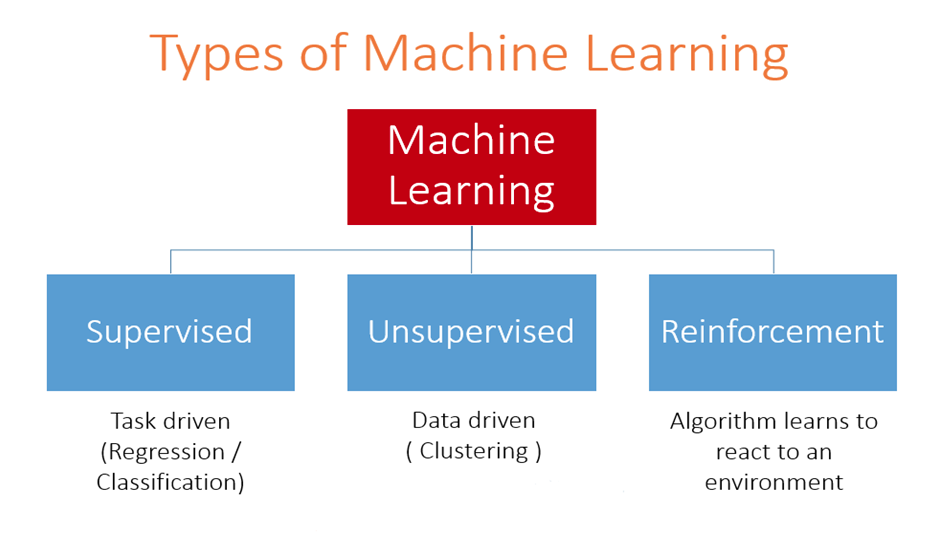 Types of Machine Learning

Machine Learning

Supervised

Unsupervised

Reinforcement

Task driven (Regression / Classification)

Data driven ( Clustering )

Algorithm learns to react to an environment